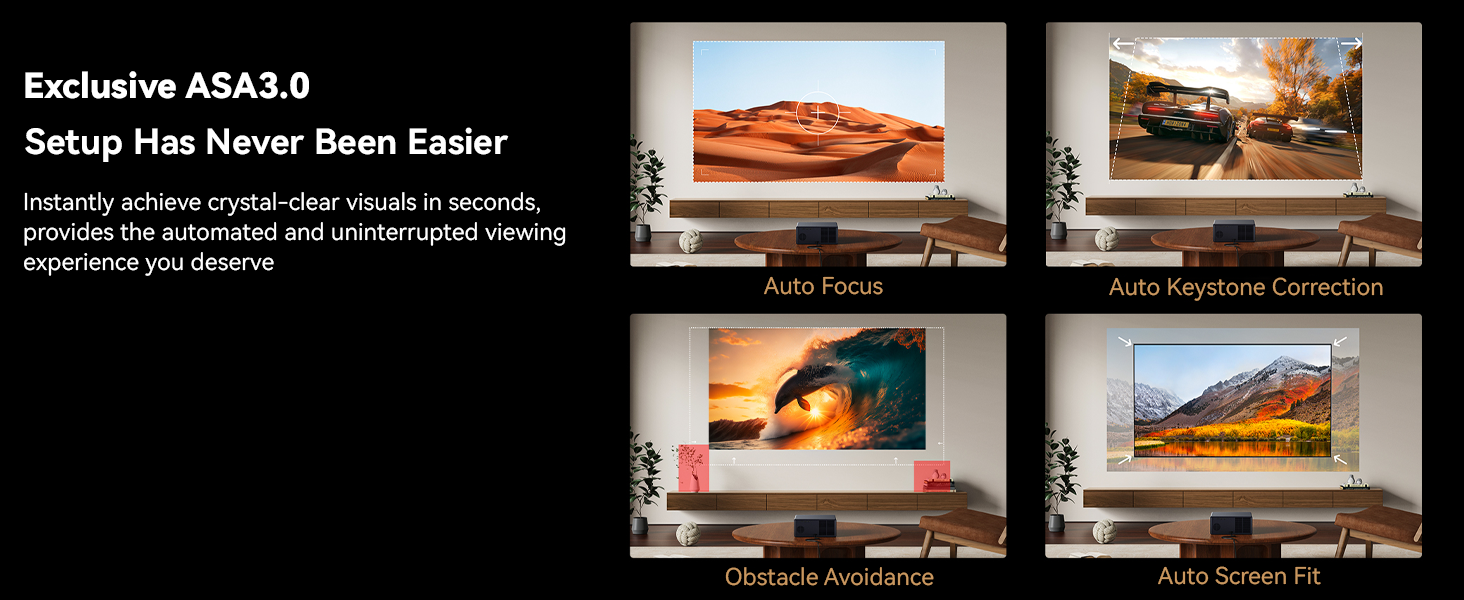 Exclusive ASA3.0

Setup Has Never Been Easier

Instantly achieve crystal-clear visuals in seconds, provides the automated and uninterrupted viewing experience you deserve

Auto Focus

Auto Keystone Correction

Obstacle Avoidance

Auto Screen Fit